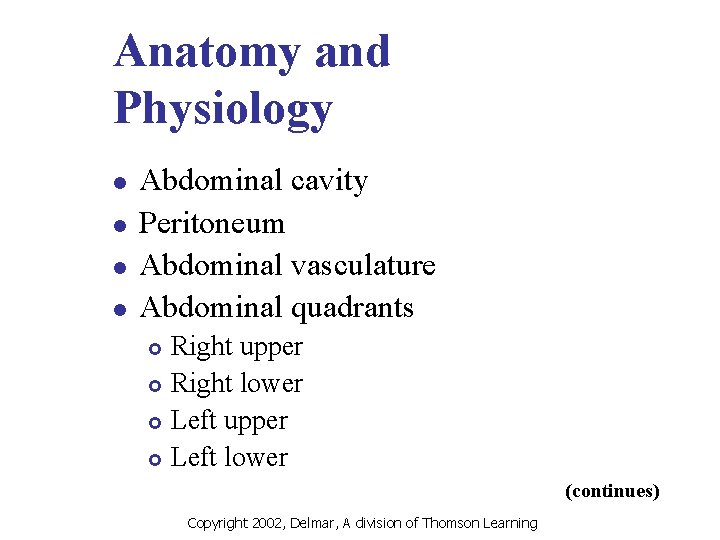 Anatomy and Physiology

- Abdominal cavity
- Peritoneum
- Abdominal vasculature
- Abdominal quadrants
  - Right upper
  - Right lower
  - Left upper
  - Left lower

(continues)

Copyright 2002, Delmar, A division of Thomson Learning